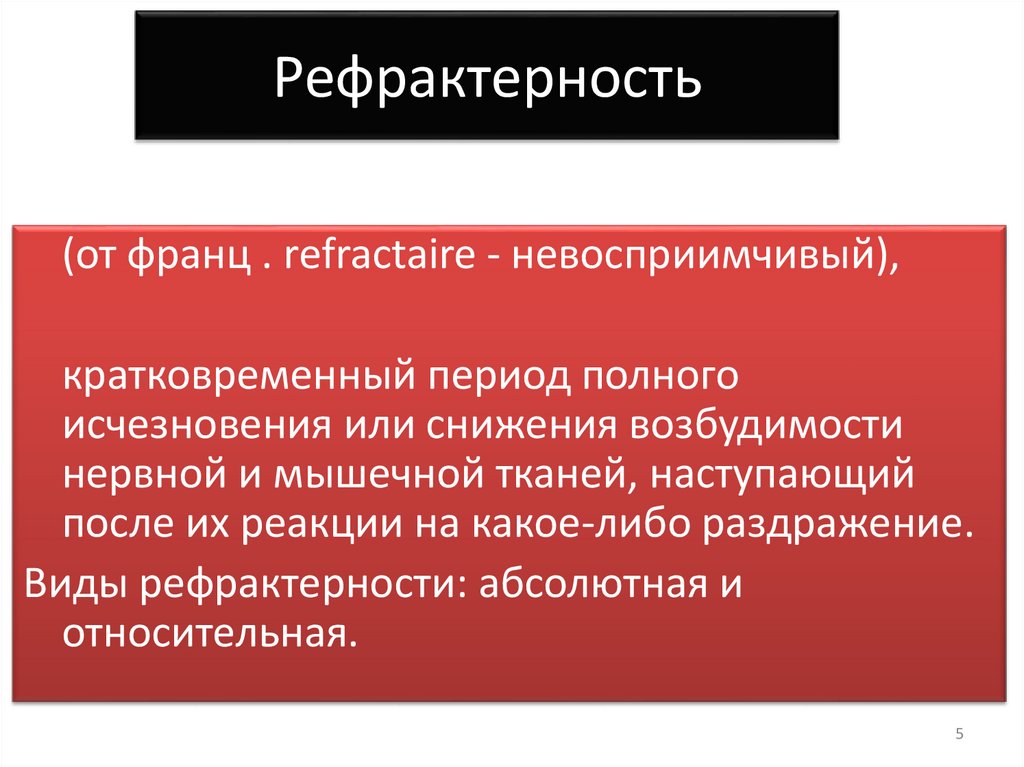 Рефрактерность

(от франц . refractaire - невосприимчивый),

кратковременный период полного исчезновения или снижения возбудимости нервной и мышечной тканей, наступающий после их реакции на какое-либо раздражение.

Виды рефрактерности: абсолютная и относительная.

5